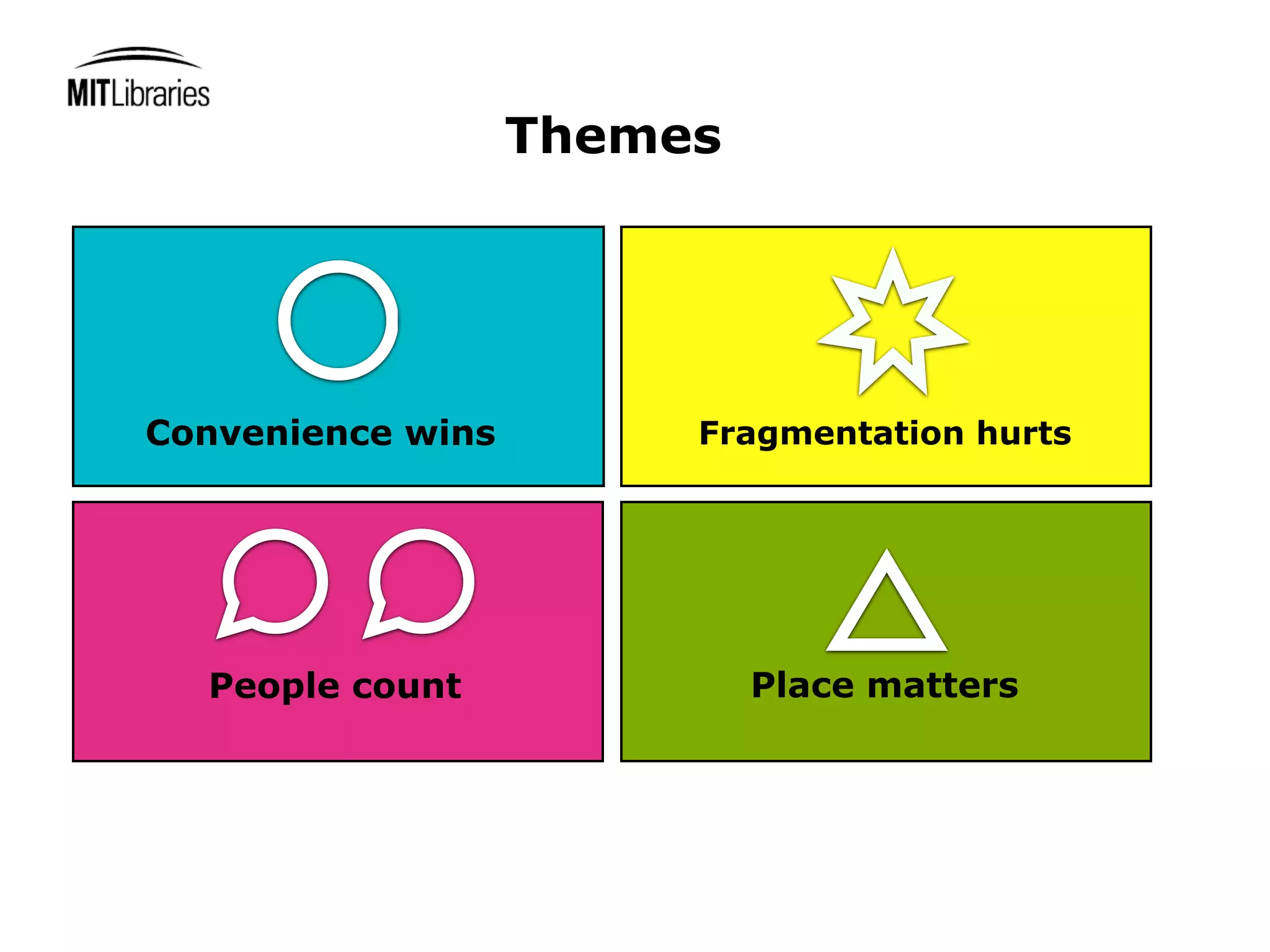 MITLibraries

Themes

Convenience wins

Fragmentation hurts

People count

Place matters